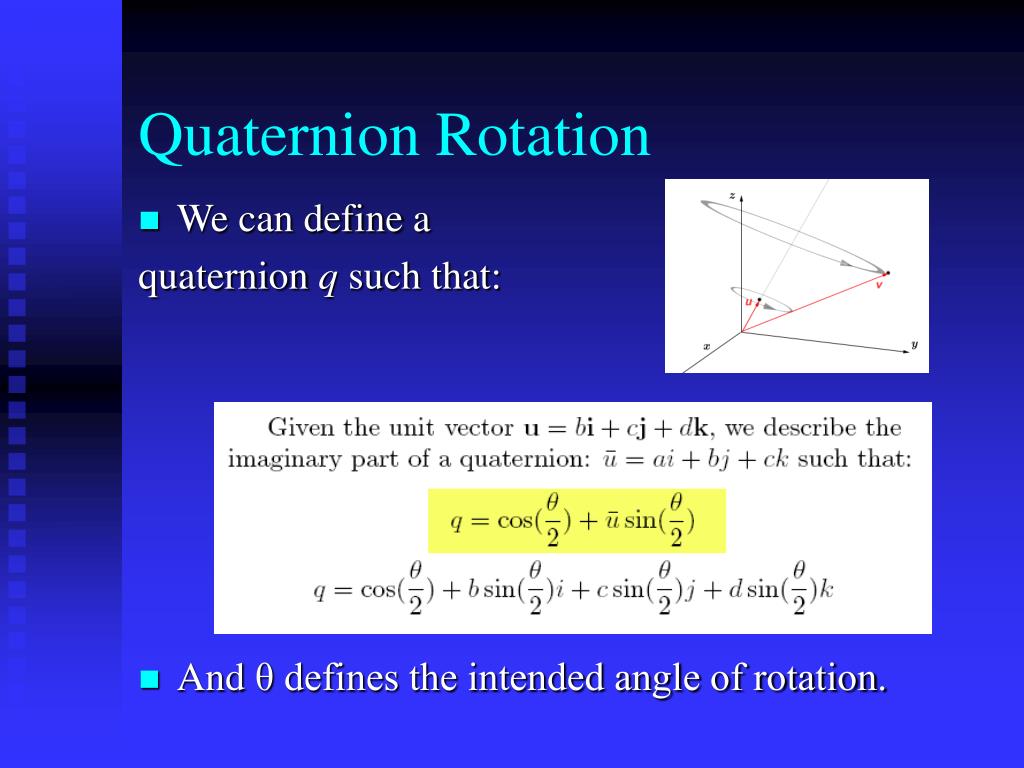 Quaternion Rotation

We can define a quaternion $q$ such that:

z

u

v

x

y

Given the unit vector $\mathbf{u} = b\mathbf{i} + c\mathbf{j} + d\mathbf{k}$, we describe the imaginary part of a quaternion: $\bar{u} = ai + bj + ck$ such that:

$q = \cos(\frac{\theta}{2}) + \bar{u}\sin(\frac{\theta}{2})$

$q = \cos(\frac{\theta}{2}) + b\sin(\frac{\theta}{2})i + c\sin(\frac{\theta}{2})j + d\sin(\frac{\theta}{2})k$

And θ defines the intended angle of rotation.